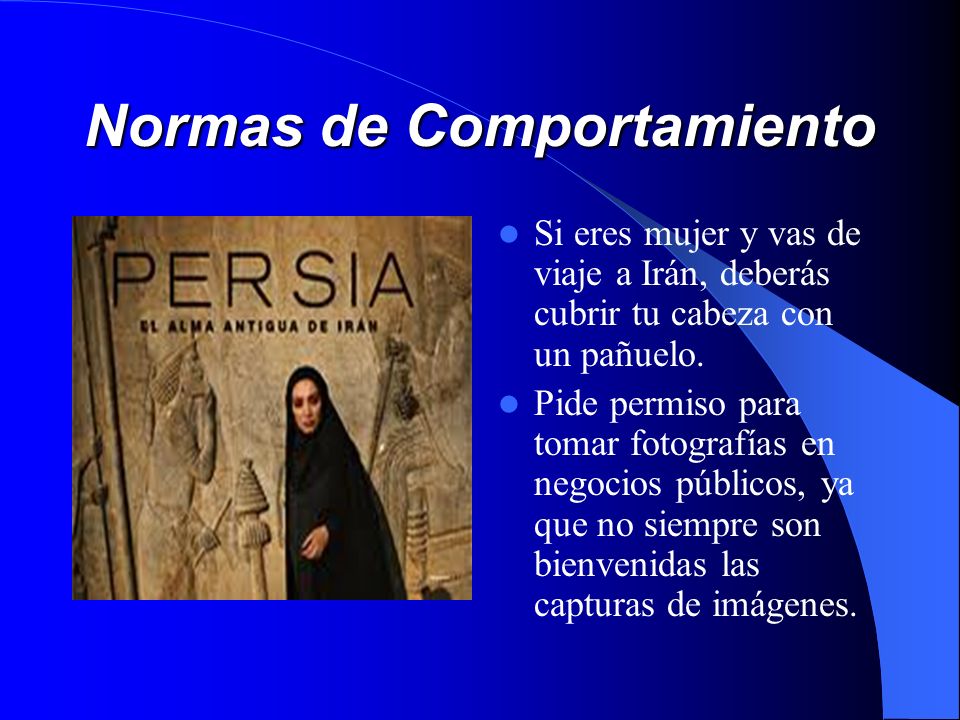 Normas de Comportamiento

PERSIA
EL ALMA ANTIGUA DE IRÁN

- Si eres mujer y vas de viaje a Irán, deberás cubrir tu cabeza con un pañuelo.
- Pide permiso para tomar fotografías en negocios públicos, ya que no siempre son bienvenidas las capturas de imágenes.